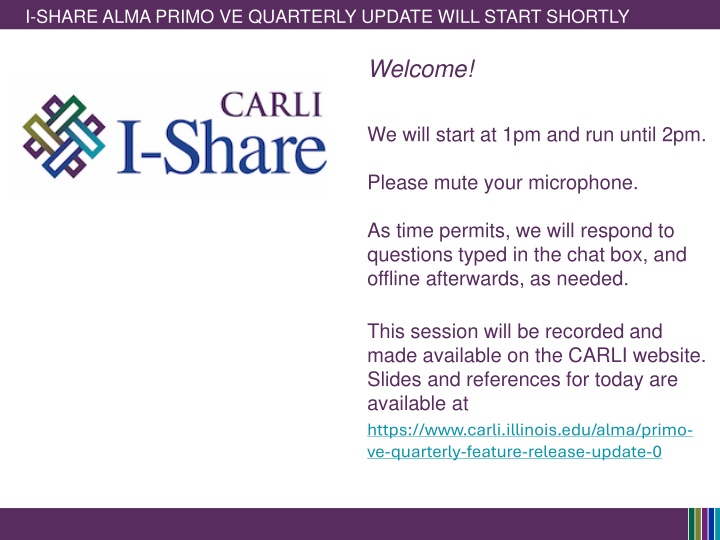 I-SHARE ALMA PRIMO VE QUARTERLY UPDATE WILL START SHORTLY

CARLI
I-Share

Welcome!

We will start at 1pm and run until 2pm.

Please mute your microphone.

As time permits, we will respond to questions typed in the chat box, and offline afterwards, as needed.

This session will be recorded and made available on the CARLI website. Slides and references for today are available at https://www.carli.illinois.edu/alma/primo-ve-quarterly-feature-release-update-0